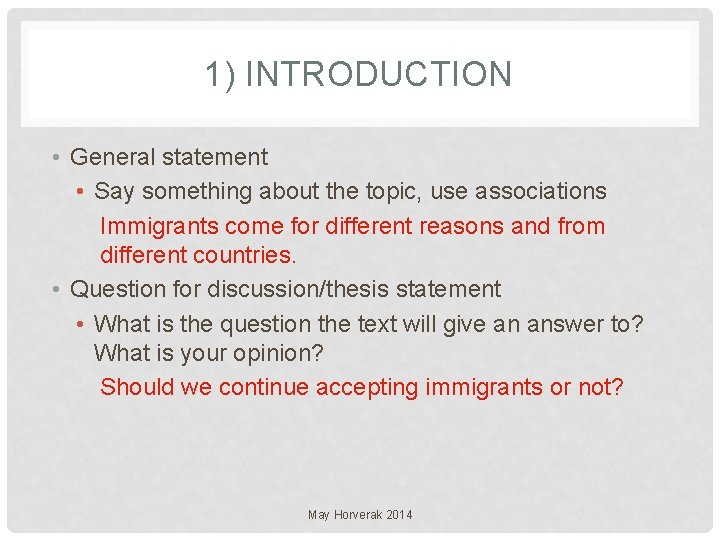 1) INTRODUCTION

• General statement
  • Say something about the topic, use associations
    Immigrants come for different reasons and from different countries.
• Question for discussion/thesis statement
  • What is the question the text will give an answer to? What is your opinion?
    Should we continue accepting immigrants or not?

May Horverak 2014